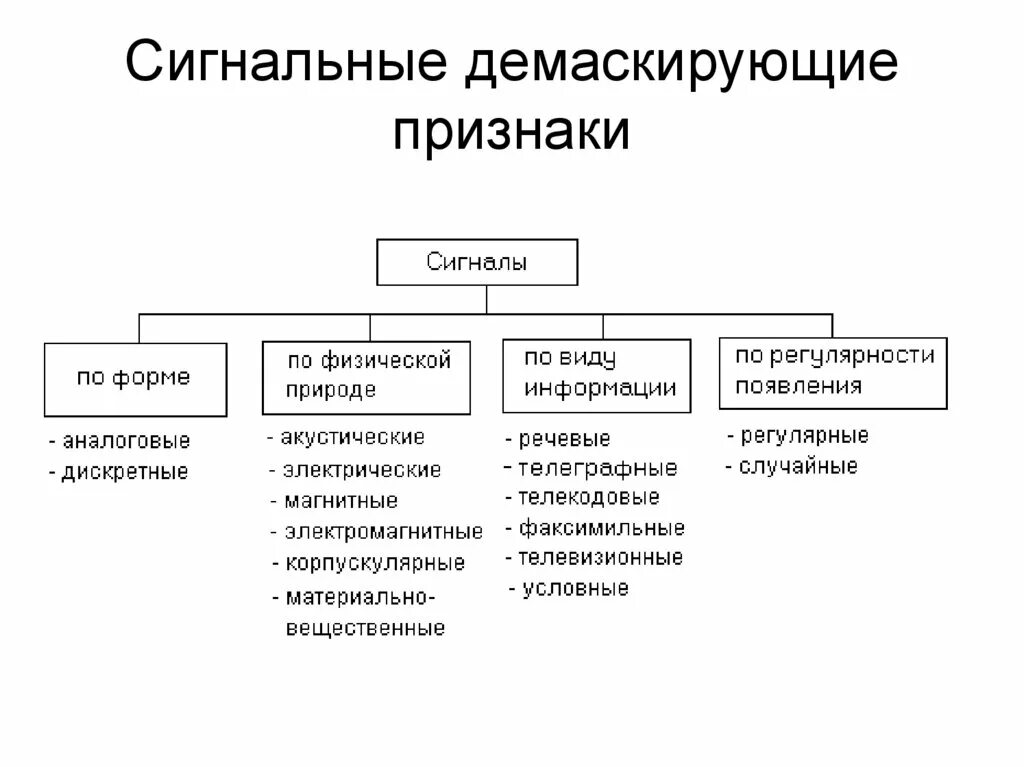 Сигнальные демаскирующие признаки

Сигналы

по форме

- аналоговые
- дискретные

по физической природе

- акустические
- электрические
- магнитные
- электромагнитные
- корпускулярные
- материально-вещественные

по виду информации

- речевые
- телеграфные
- телекодовые
- факсимильные
- телевизионные
- условные

по регулярности появления

- регулярные
- случайные